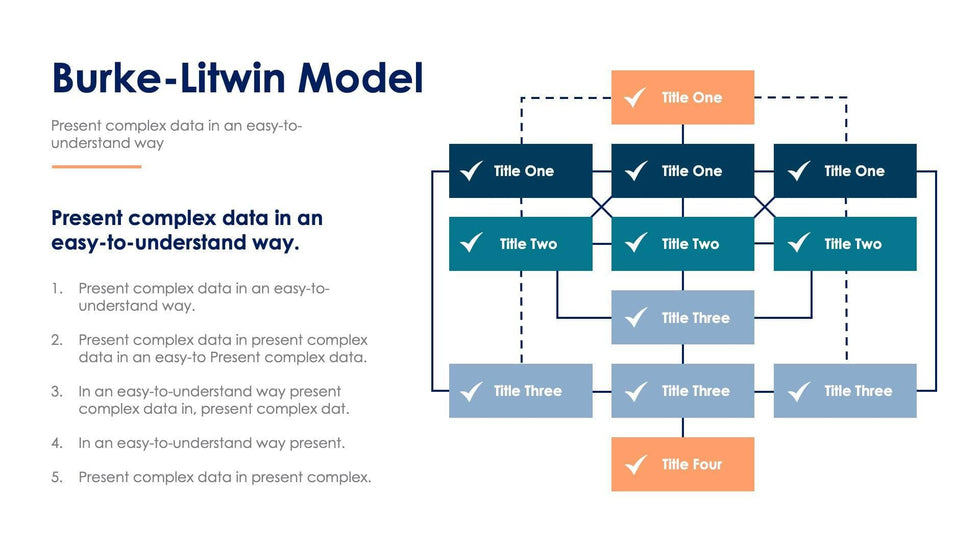 Burke-Litwin Model

Present complex data in an easy-to-understand way

Present complex data in an easy-to-understand way.

1. Present complex data in an easy-to-understand way.

2. Present complex data in present complex data in an easy-to Present complex data.

3. In an easy-to-understand way present complex data in, present complex dat.

4. In an easy-to-understand way present.

5. Present complex data in present complex.

Title One

Title One

Title One

Title One

Title Two

Title Two

Title Two

Title Three

Title Three

Title Three

Title Three

Title Four